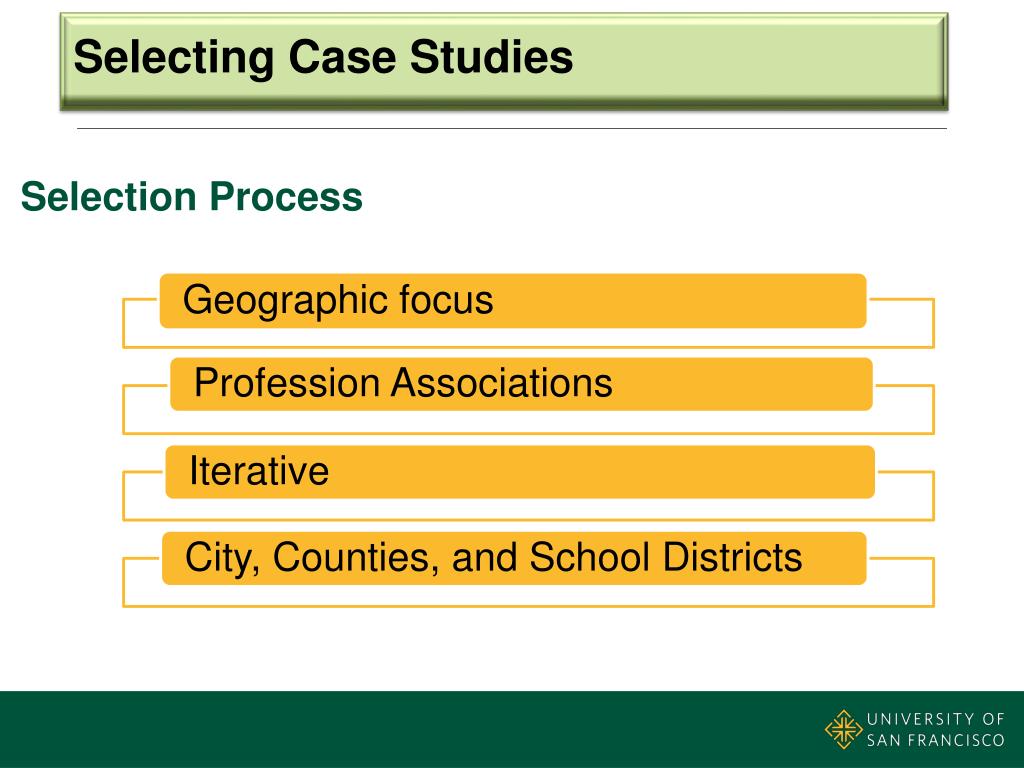 Selecting Case Studies

Selection Process

Geographic focus

Profession Associations

Iterative

City, Counties, and School Districts

UNIVERSITY OF SAN FRANCISCO